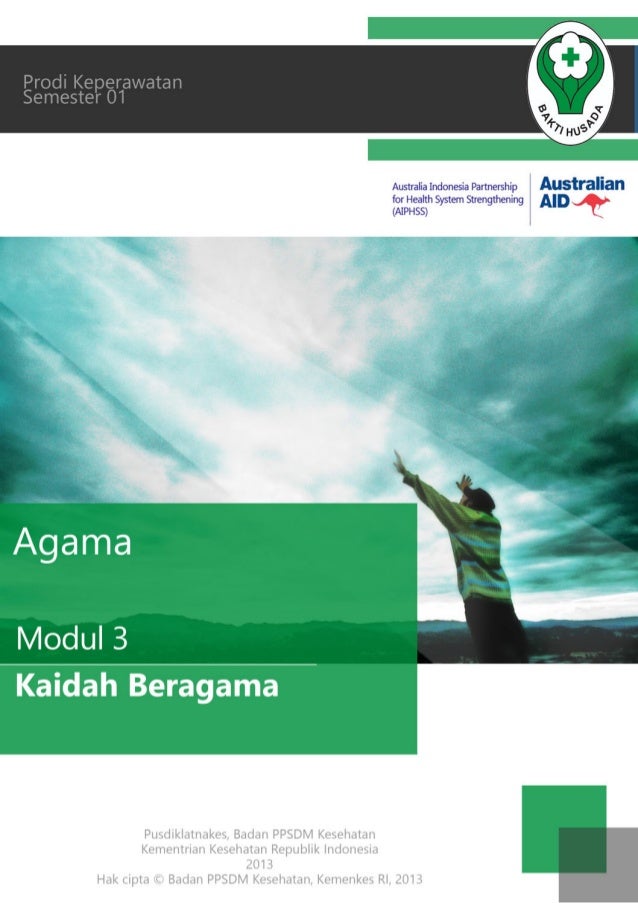 Prodi Keperawatan
Semester 01

BAKTI HUSADA

Australia Indonesia Partnership for Health System Strengthening (AIPHSS)

Australian AID

Agama

Modul 3

Kaidah Beragama

Pusdiklatnakes, Badan PPSDM Kesehatan
Kementrian Kesehatan Republik Indonesia
2013
Hak cipta © Badan PPSDM Kesehatan, Kemenkes RI, 2013